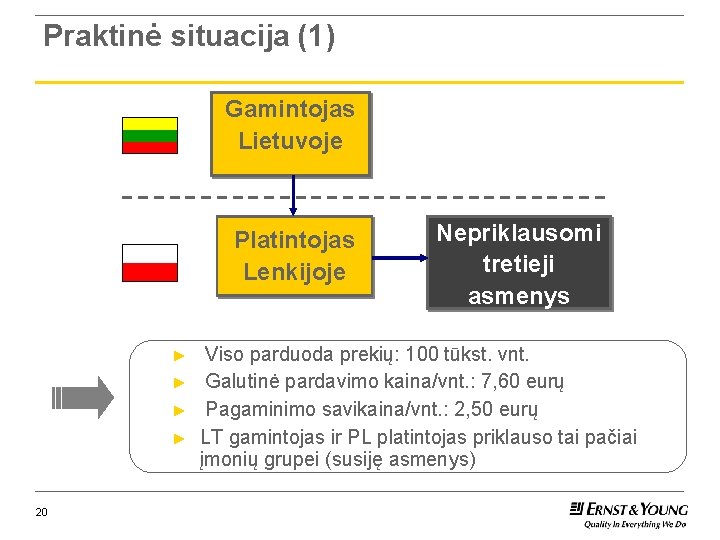 Praktinė situacija (1)

Gamintojas Lietuvoje

Platintojas Lenkijoje

Nepriklausomi tretieji asmenys

► Viso parduoda prekių: 100 tūkst. vnt.
► Galutinė pardavimo kaina/vnt.: 7,60 eurų
► Pagaminimo savikaina/vnt.: 2,50 eurų
► LT gamintojas ir PL platintojas priklauso tai pačiai įmonių grupei (susiję asmenys)

20

ERNST & YOUNG
Quality In Everything We Do